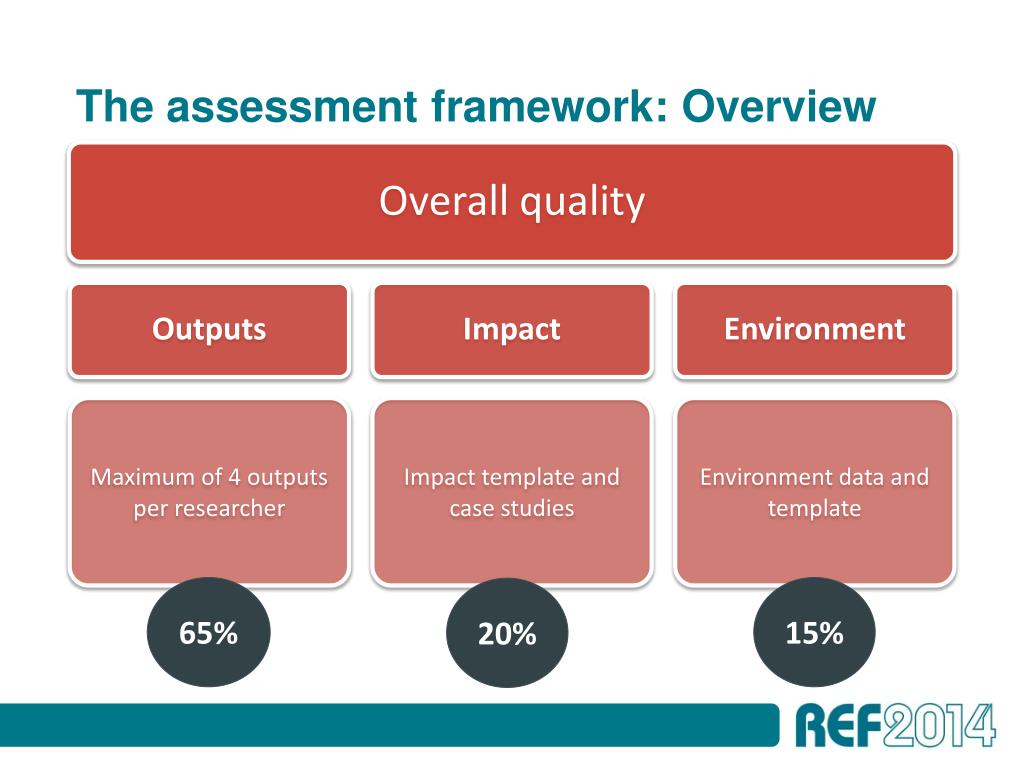 The assessment framework: Overview

Overall quality

Outputs

Impact

Environment

Maximum of 4 outputs per researcher

Impact template and case studies

Environment data and template

65%

20%

15%

REF2014